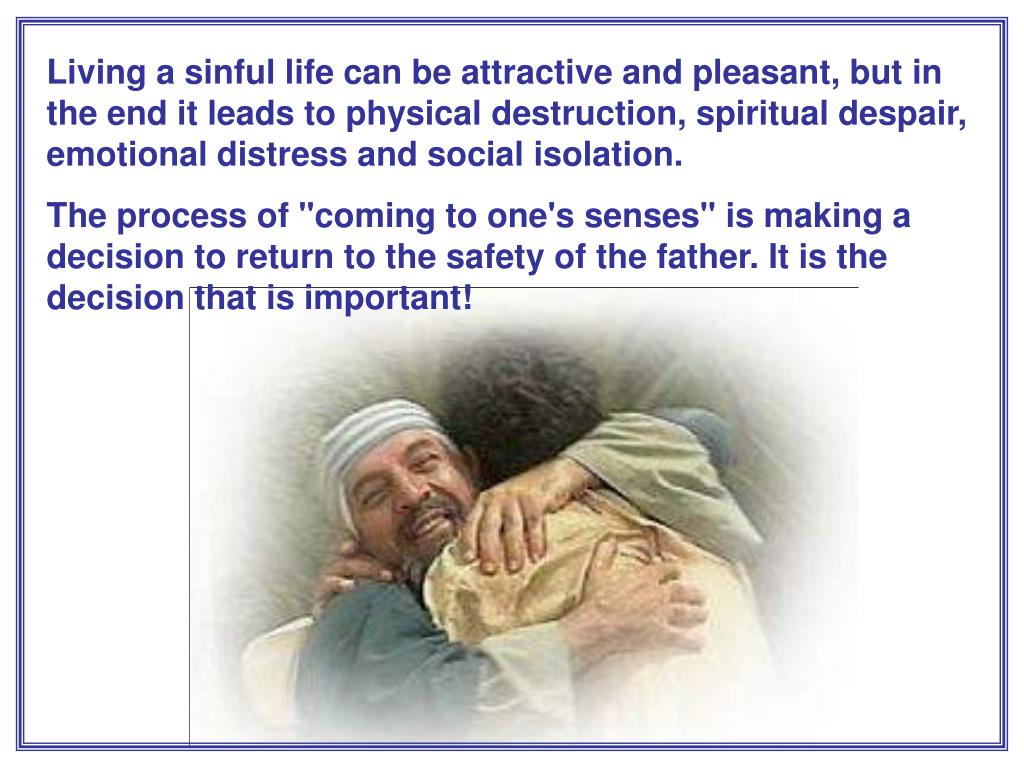 Living a sinful life can be attractive and pleasant, but in the end it leads to physical destruction, spiritual despair, emotional distress and social isolation.

The process of "coming to one's senses" is making a decision to return to the safety of the father. It is the decision that is important!